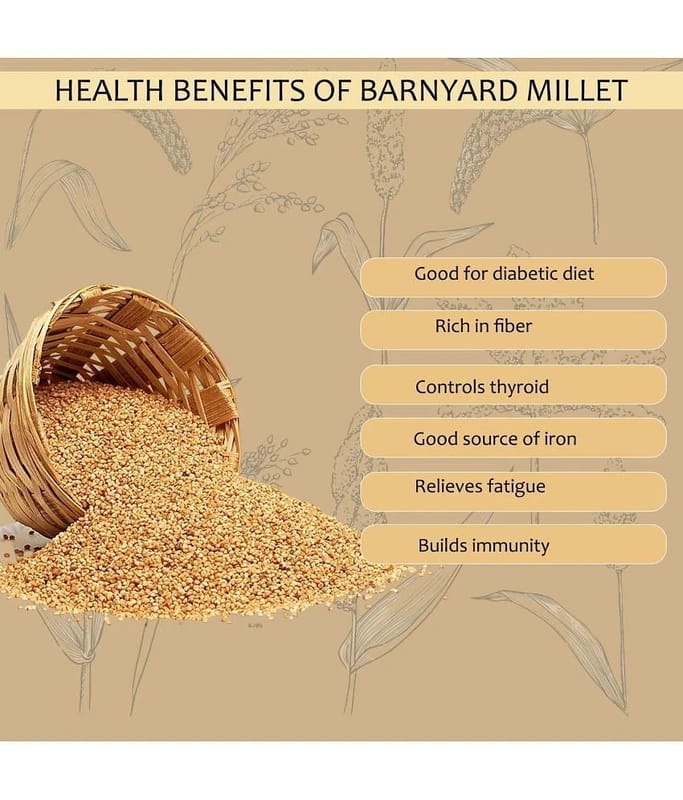 HEALTH BENEFITS OF BARNYARD MILLET

Good for diabetic diet

Rich in fiber

Controls thyroid

Good source of iron

Relieves fatigue

Builds immunity